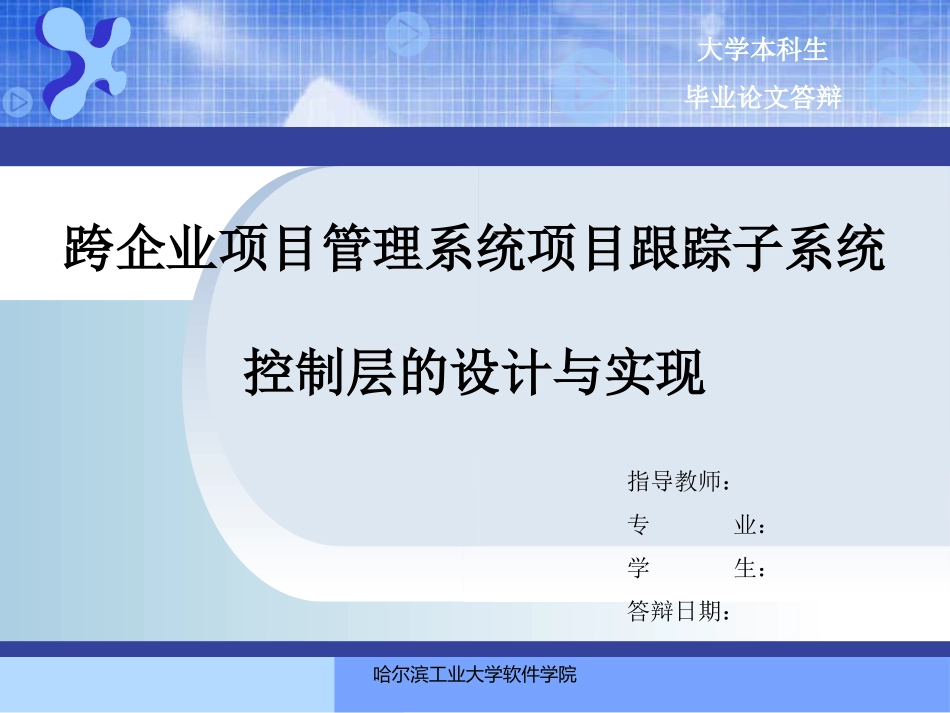 大学本科生
毕业论文答辩

跨企业项目管理系统项目跟踪子系统

控制层的设计与实现

指导教师：
专 业：
学 生：
答辩日期：

哈尔滨工业大学软件学院